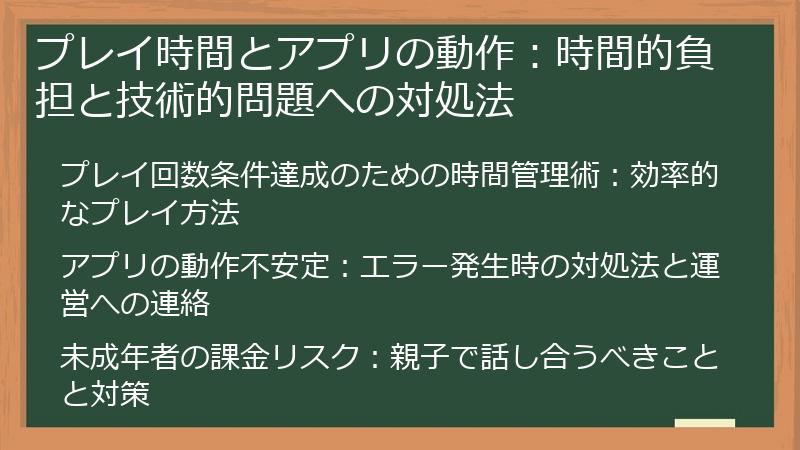 プレイ時間とアプリの動作：時間的負担と技術的問題への対処法

プレイ回数条件達成のための時間管理術：効率的なプレイ方法

アプリの動作不安定：エラー発生時の対処法と運営への連絡

未成年者の課金リスク：親子で話し合うべきことと対策